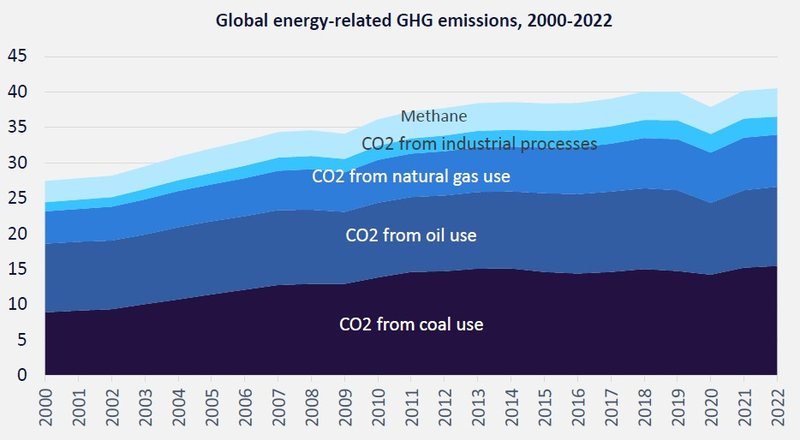 Global energy-related GHG emissions, 2000-2022

45
40
35
30
25
20
15
10
5
0

Methane
CO2 from industrial processes
CO2 from natural gas use
CO2 from oil use
CO2 from coal use

2000
2001
2002
2003
2004
2005
2006
2007
2008
2009
2010
2011
2012
2013
2014
2015
2016
2017
2018
2019
2020
2021
2022